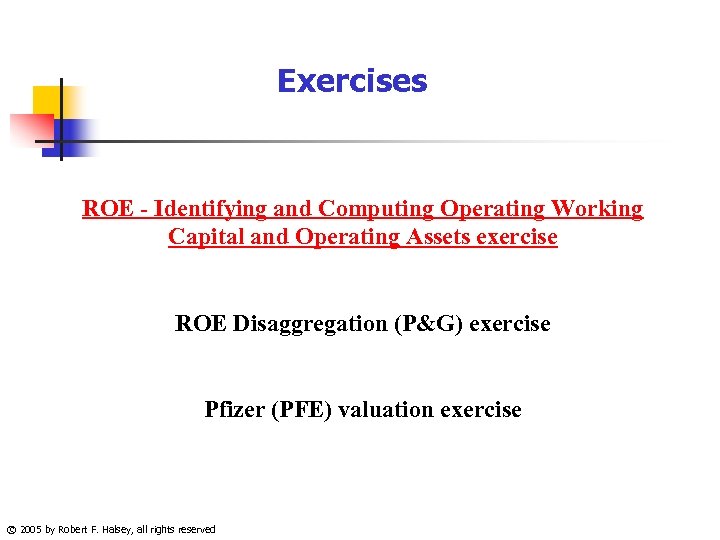 Exercises

ROE - Identifying and Computing Operating Working Capital and Operating Assets exercise

ROE Disaggregation (P&G) exercise

Pfizer (PFE) valuation exercise

© 2005 by Robert F. Halsey, all rights reserved